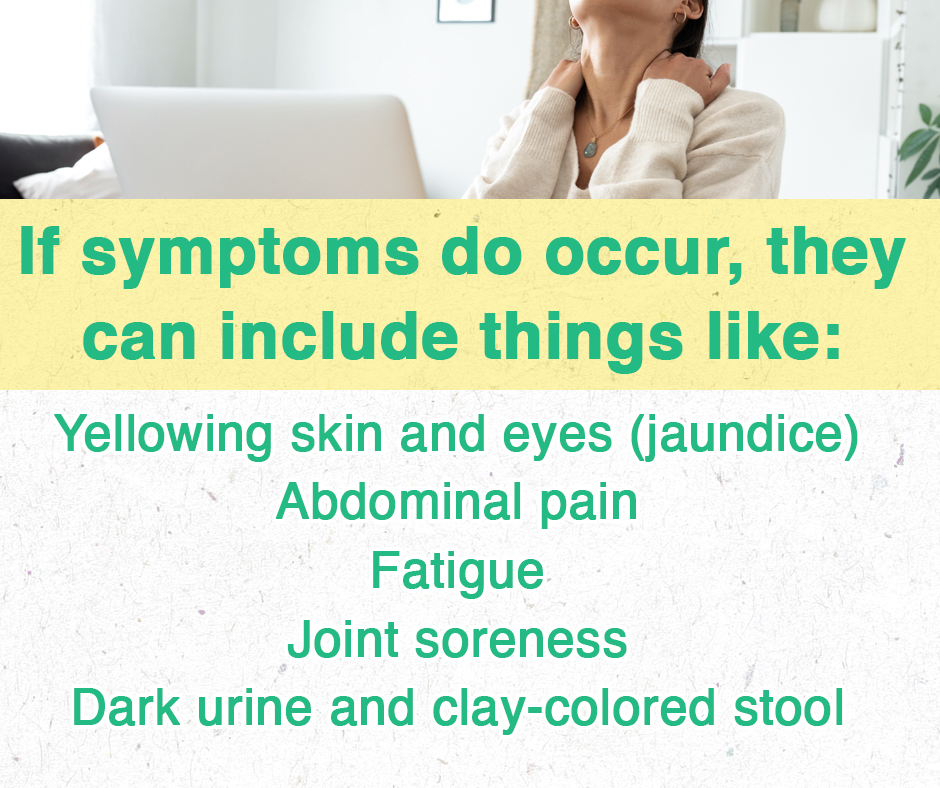 If symptoms do occur, they can include things like:

Yellowing skin and eyes (jaundice)
Abdominal pain
Fatigue
Joint soreness
Dark urine and clay-colored stool